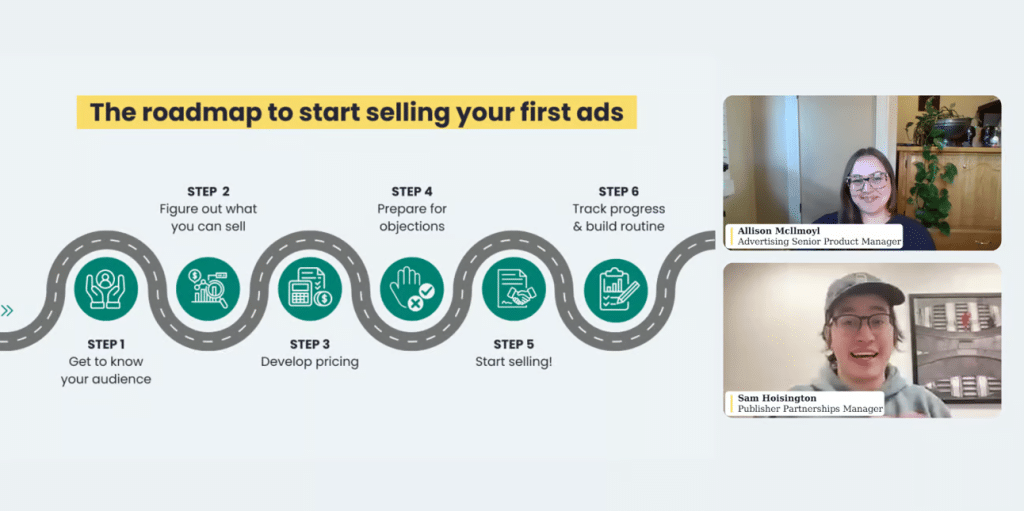 The roadmap to start selling your first ads

STEP 1
Get to know your audience

STEP 2
Figure out what you can sell

STEP 3
Develop pricing

STEP 4
Prepare for objections

STEP 5
Start selling!

STEP 6
Track progress & build routine

Allison McIlmoyl
Advertising Senior Product Manager

Sam Hoisington
Publisher Partnerships Manager